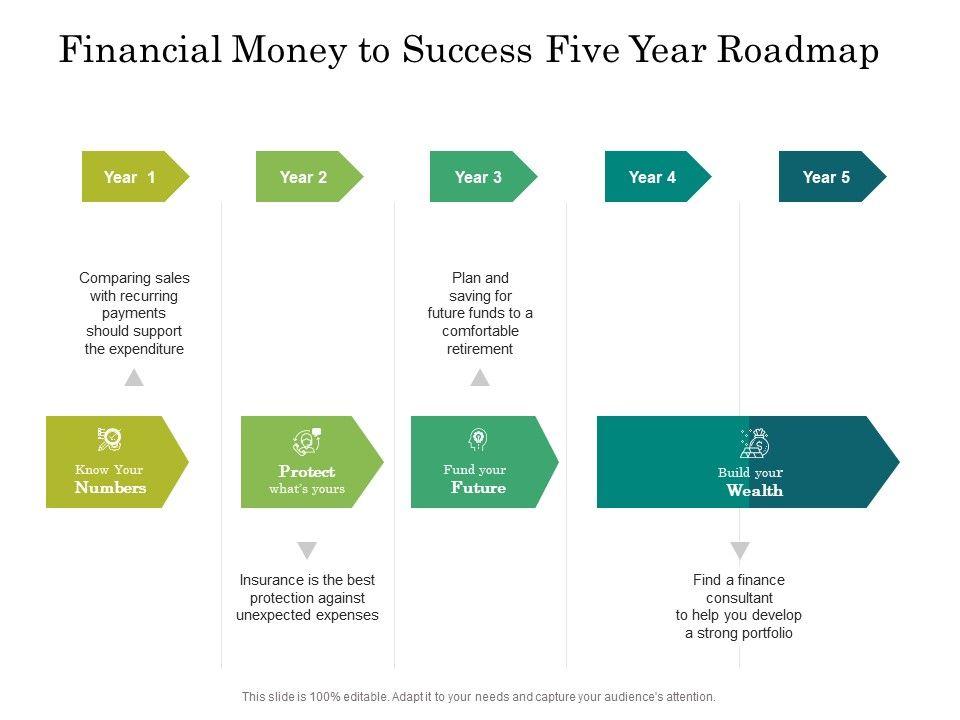 Financial Money to Success Five Year Roadmap

Year 1

Year 2

Year 3

Year 4

Year 5

Comparing sales with recurring payments should support the expenditure

Plan and saving for future funds to a comfortable retirement

Know Your Numbers

Protect what's yours

Fund your Future

Build your Wealth

Insurance is the best protection against unexpected expenses

Find a finance consultant to help you develop a strong portfolio

This slide is 100% editable. Adapt it to your needs and capture your audience's attention.